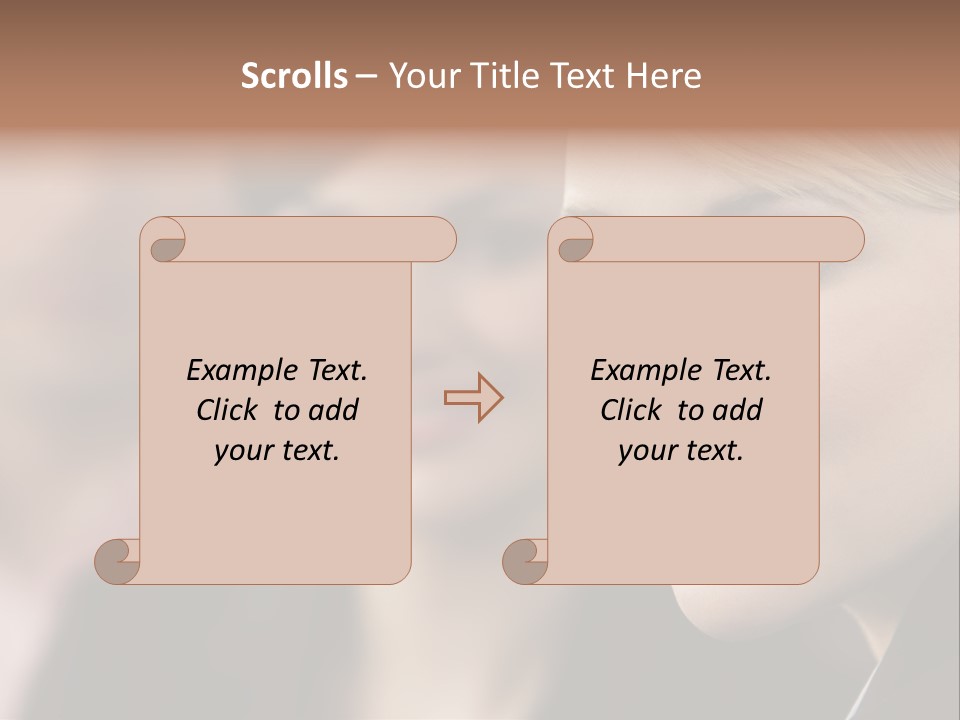 Scrolls – Your Title Text Here

Example Text. Click to add your text.

Example Text. Click to add your text.